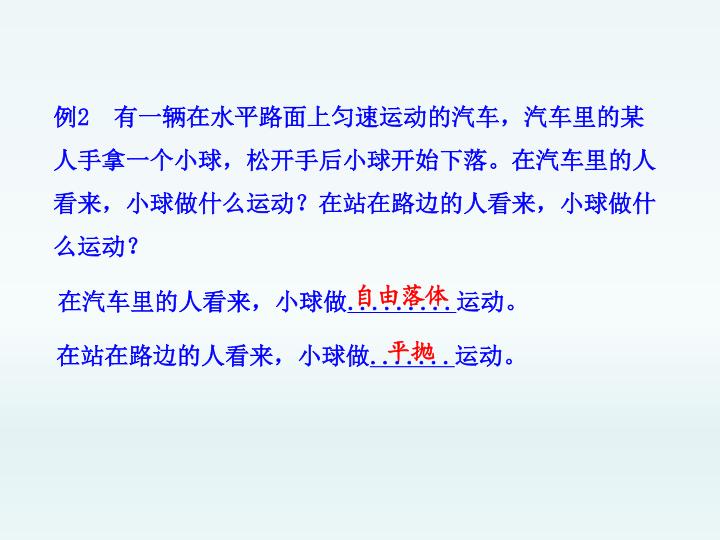 例2　有一辆在水平路面上匀速运动的汽车，汽车里的某人手拿一个小球，松开手后小球开始下落。在汽车里的人看来，小球做什么运动？在站在路边的人看来，小球做什么运动？

在汽车里的人看来，小球做自由落体运动。

在站在路边的人看来，小球做平抛运动。